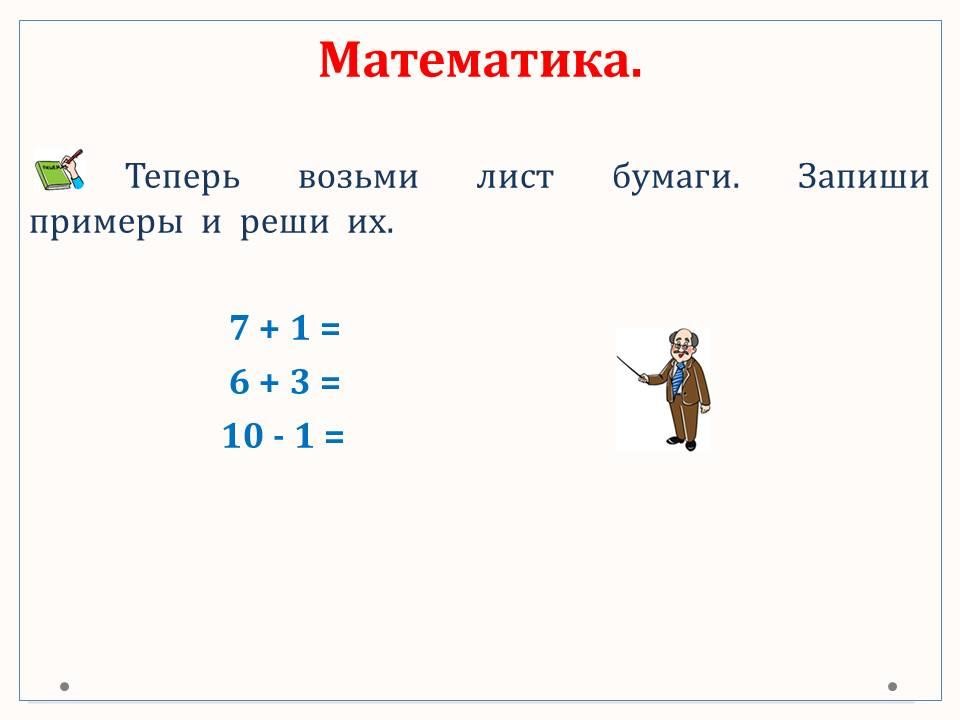 Математика.

Теперь возьми лист бумаги. Запиши примеры и реши их.

$7 + 1 =$
$6 + 3 =$
$10 - 1 =$